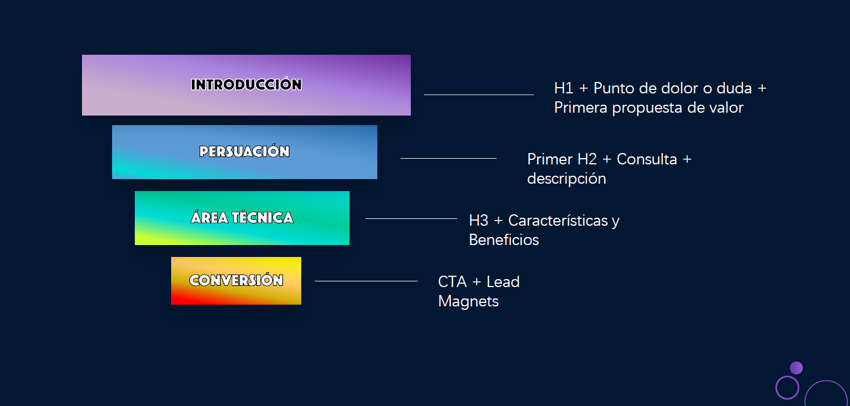 INTRODUCCIÓN

H1 + Punto de dolor o duda + Primera propuesta de valor

PERSUACIÓN

Primer H2 + Consulta + descripción

ÁREA TÉCNICA

H3 + Características y Beneficios

CONVERSIÓN

CTA + Lead Magnets